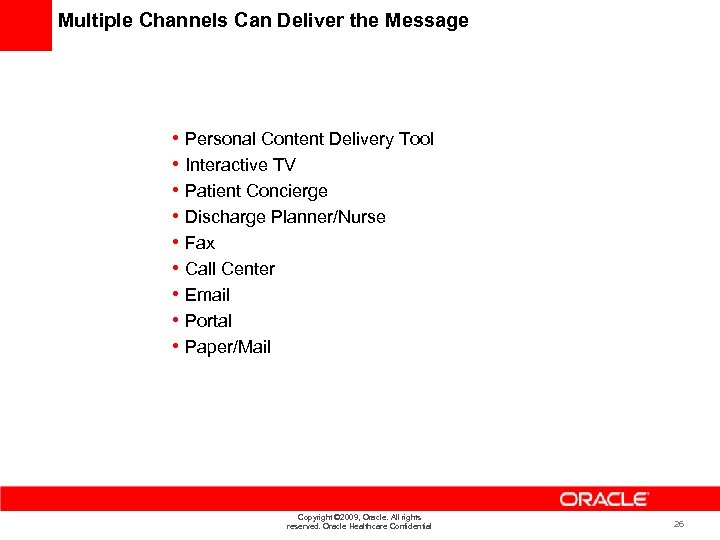 Multiple Channels Can Deliver the Message

• Personal Content Delivery Tool
• Interactive TV
• Patient Concierge
• Discharge Planner/Nurse
• Fax
• Call Center
• Email
• Portal
• Paper/Mail

ORACLE

Copyright ©2009, Oracle. All rights reserved. Oracle Healthcare Confidential

26